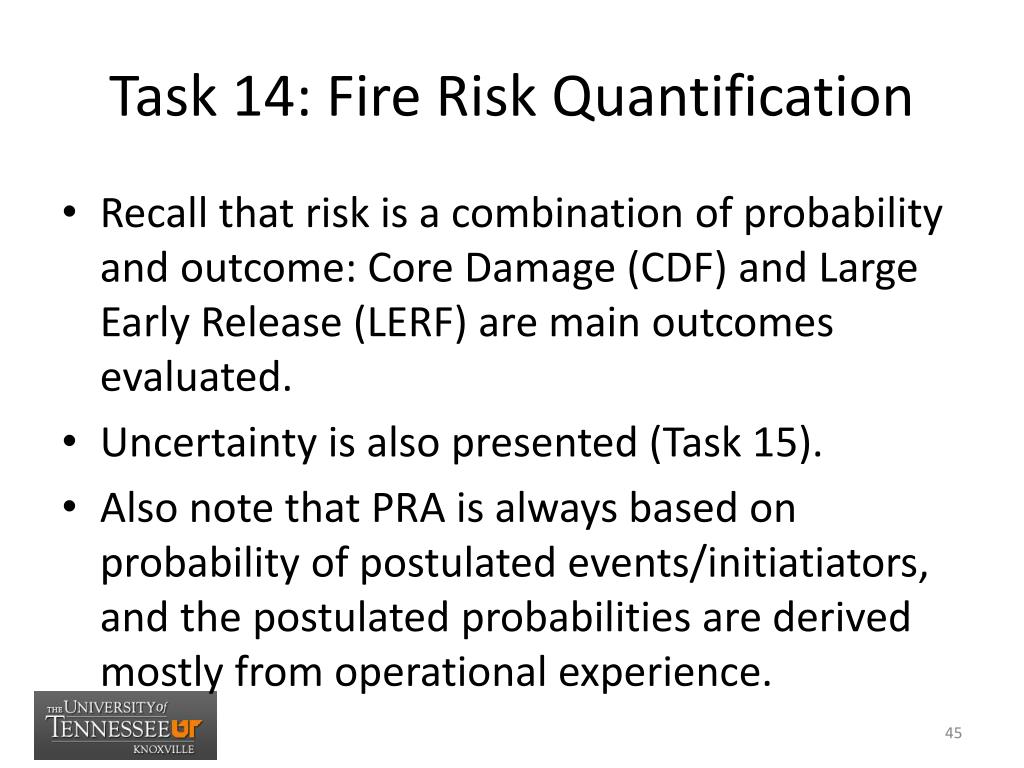 Task 14: Fire Risk Quantification

• Recall that risk is a combination of probability and outcome: Core Damage (CDF) and Large Early Release (LERF) are main outcomes evaluated.

• Uncertainty is also presented (Task 15).

• Also note that PRA is always based on probability of postulated events/initiatiators, and the postulated probabilities are derived mostly from operational experience.

THE UNIVERSITY of TENNESSEE UT KNOXVILLE

45